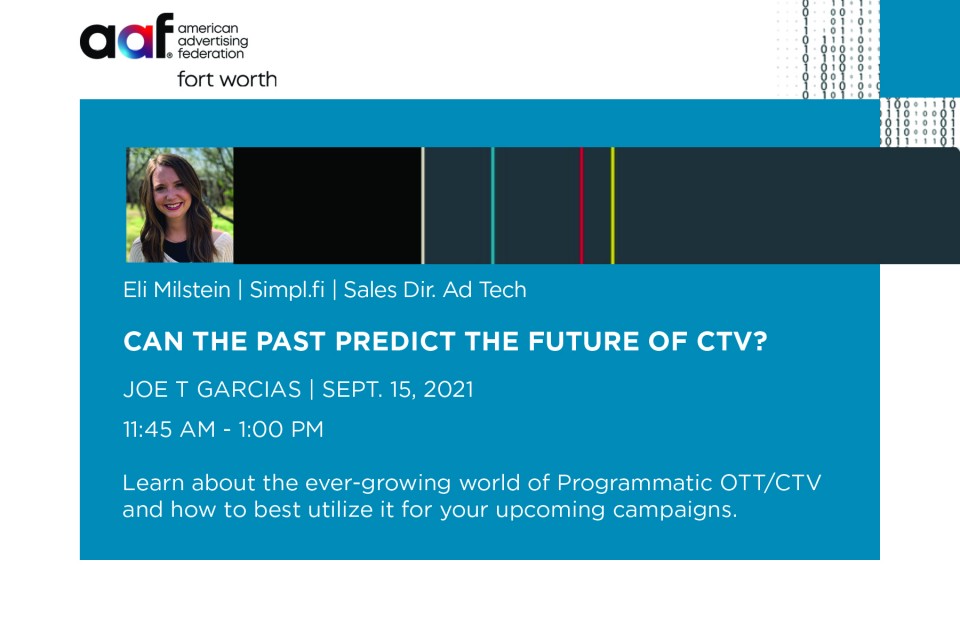 aaf american advertising federation
fort worth

Eli Milstein | Simpl.fi | Sales Dir. Ad Tech

CAN THE PAST PREDICT THE FUTURE OF CTV?

JOE T GARCIAS | SEPT. 15, 2021

11:45 AM - 1:00 PM

Learn about the ever-growing world of Programmatic OTT/CTV and how to best utilize it for your upcoming campaigns.